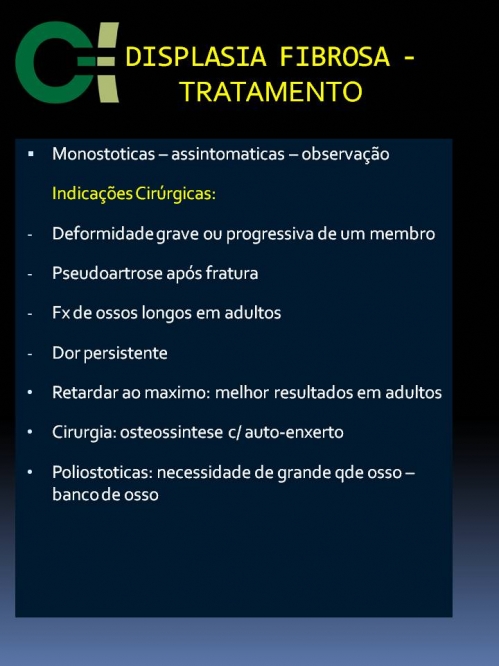 DISPLASIA FIBROSA - TRATAMENTO

▪ Monostoticas – assintomaticas – observação

Indicações Cirúrgicas:

- Deformidade grave ou progressiva de um membro

- Pseudoartrose após fratura

- Fx de ossos longos em adultos

- Dor persistente

• Retardar ao maximo: melhor resultados em adultos

• Cirurgia: osteossintese c/ auto-enxerto

• Poliostoticas: necessidade de grande qde osso – banco de osso